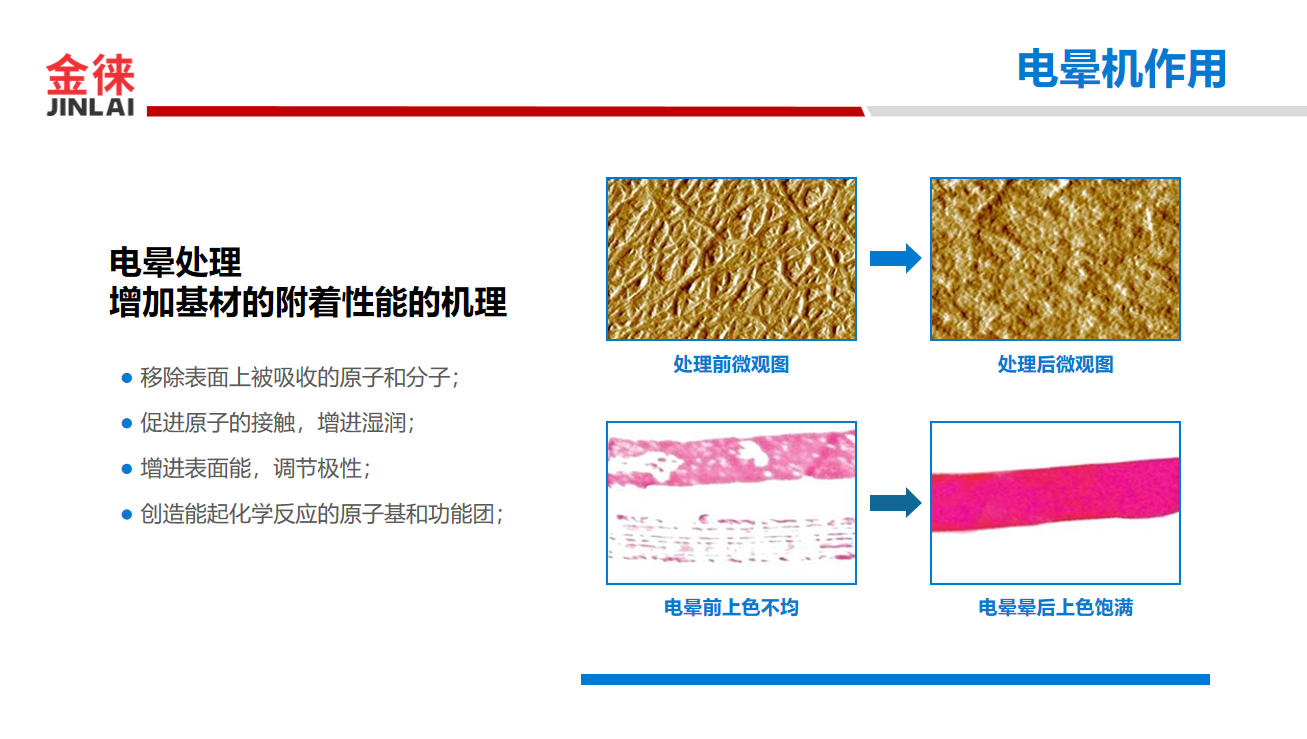 金徕
JINLAI

电晕机作用

电晕处理
增加基材的附着性能的机理

● 移除表面上被吸收的原子和分子；
● 促进原子的接触，增进湿润；
● 增进表面能，调节极性；
● 创造能起化学反应的原子基和功能团；

处理前微观图

处理后微观图

电晕前上色不均

电晕晕后上色饱满